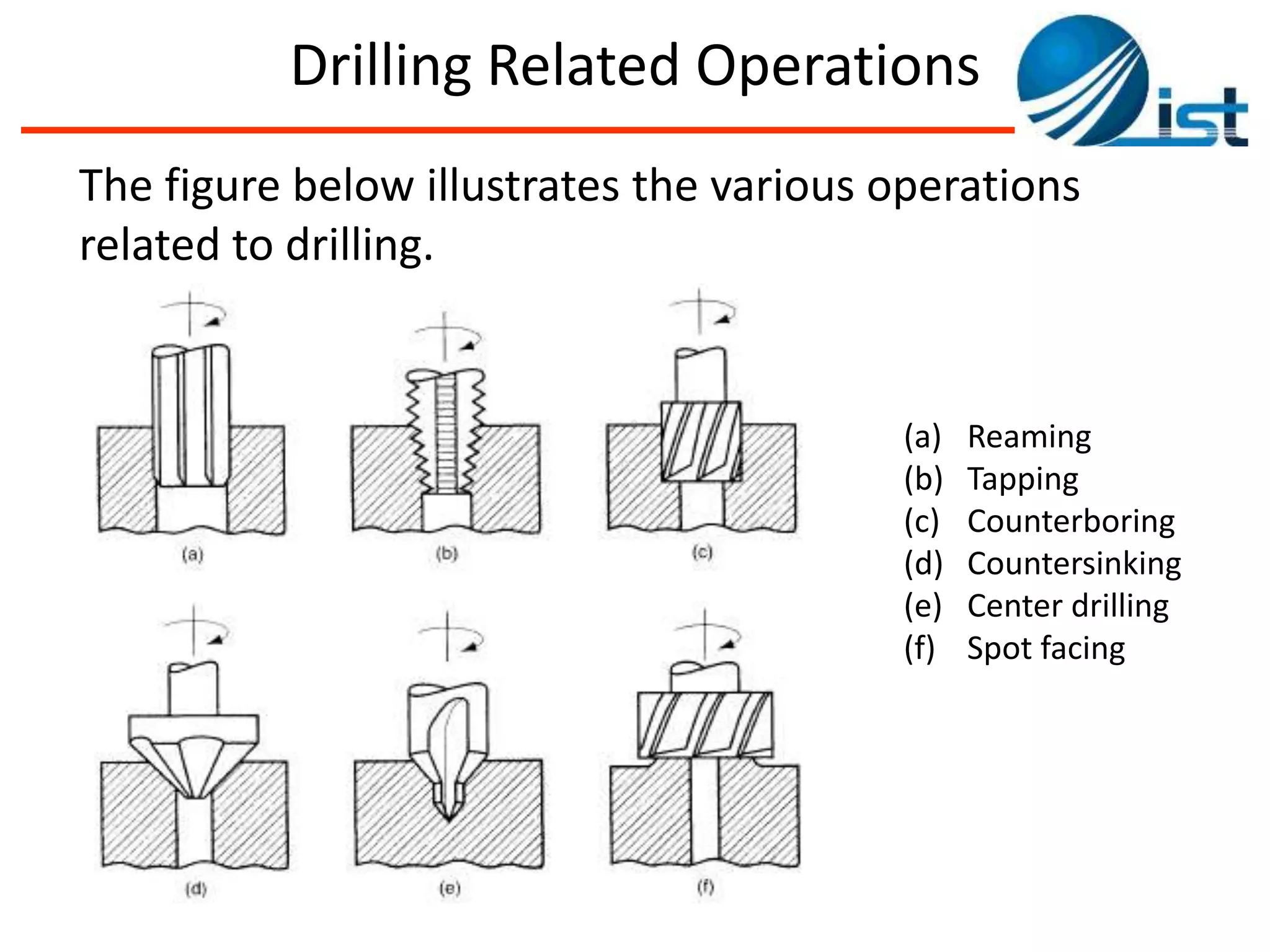 Drilling Related Operations

ist

The figure below illustrates the various operations related to drilling.

(a)

(b)

(c)

(d)

(e)

(f)

(a) Reaming
(b) Tapping
(c) Counterboring
(d) Countersinking
(e) Center drilling
(f) Spot facing